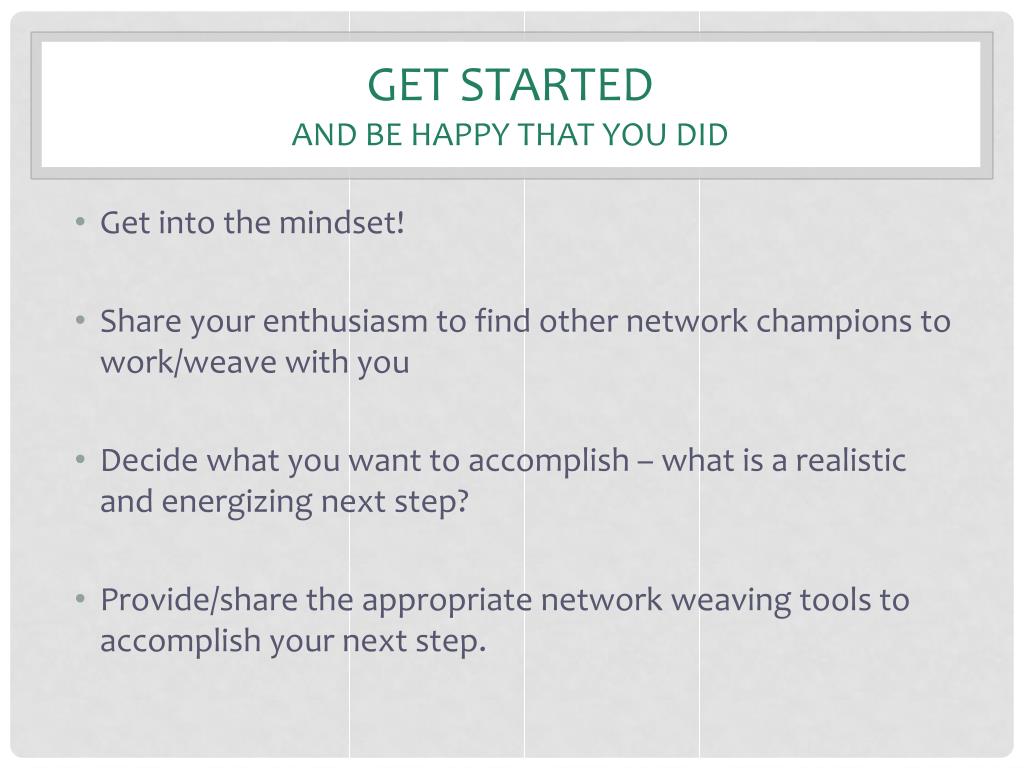 GET STARTED
AND BE HAPPY THAT YOU DID

• Get into the mindset!

• Share your enthusiasm to find other network champions to work/weave with you

• Decide what you want to accomplish – what is a realistic and energizing next step?

• Provide/share the appropriate network weaving tools to accomplish your next step.